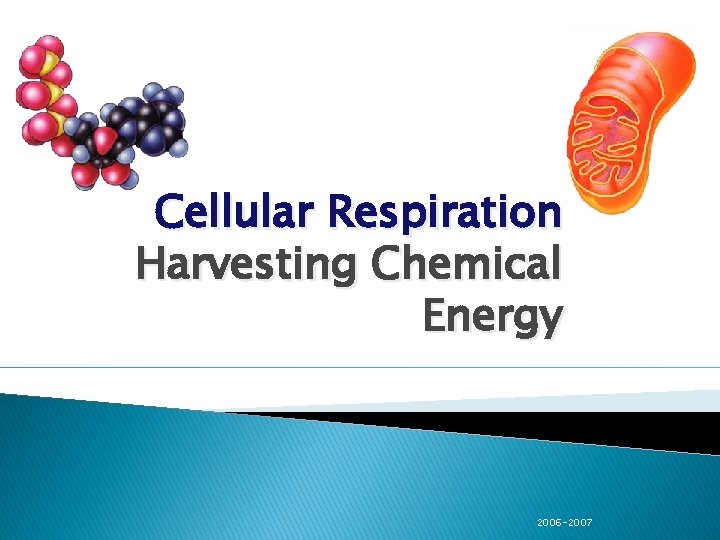 Cellular Respiration
Harvesting Chemical Energy

2006-2007